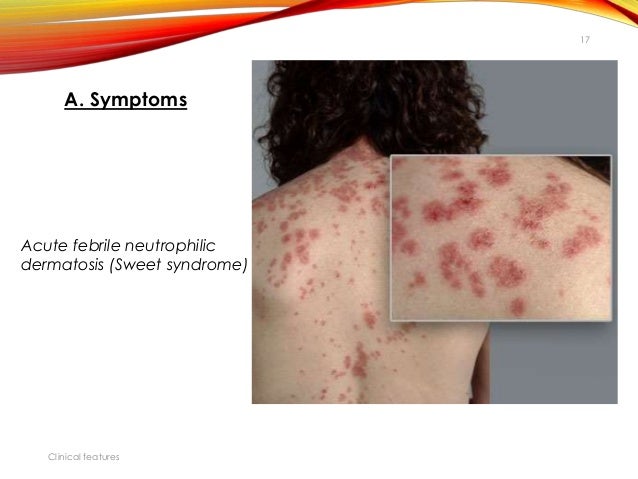 17

A. Symptoms

Acute febrile neutrophilic dermatosis (Sweet syndrome)

Clinical features